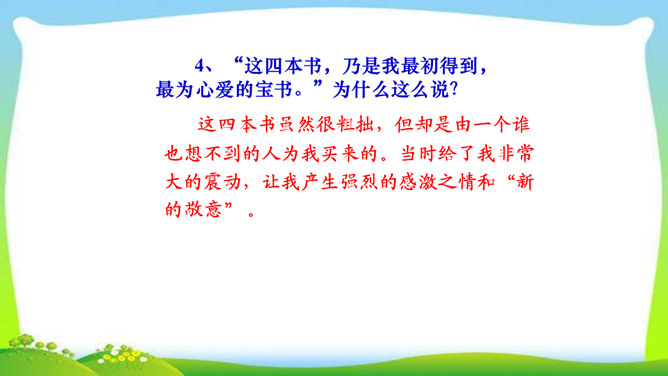 4、“这四本书，乃是我最初得到，最为心爱的宝书。”为什么这么说？

这四本书虽然很粗拙，但却是由一个谁也想不到的人为我买来的。当时给了我非常大的震动，让我产生强烈的感激之情和“新的敬意”。